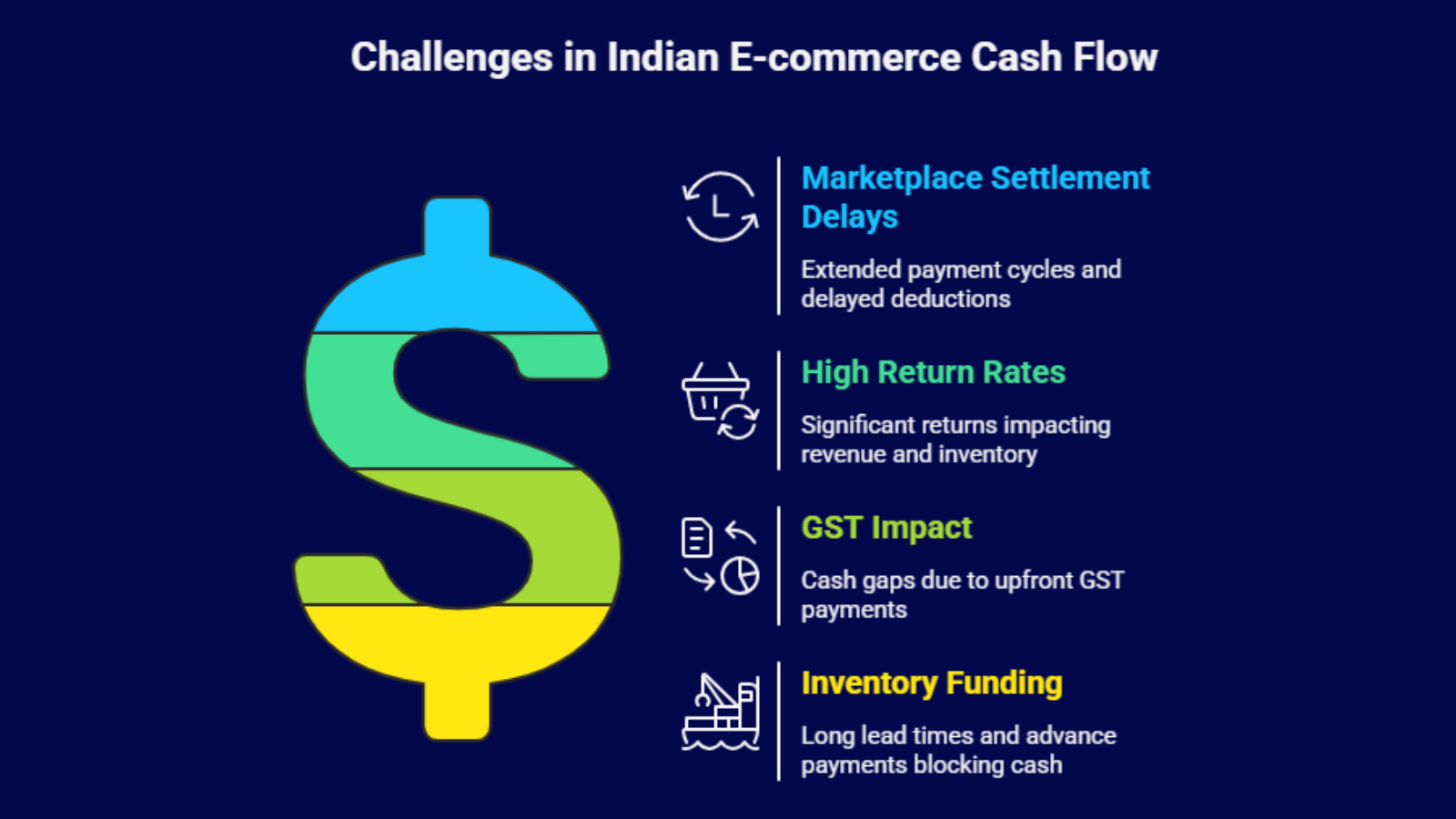 Challenges in Indian E-commerce Cash Flow

Marketplace Settlement Delays

Extended payment cycles and delayed deductions

High Return Rates

Significant returns impacting revenue and inventory

GST Impact

Cash gaps due to upfront GST payments

Inventory Funding

Long lead times and advance payments blocking cash